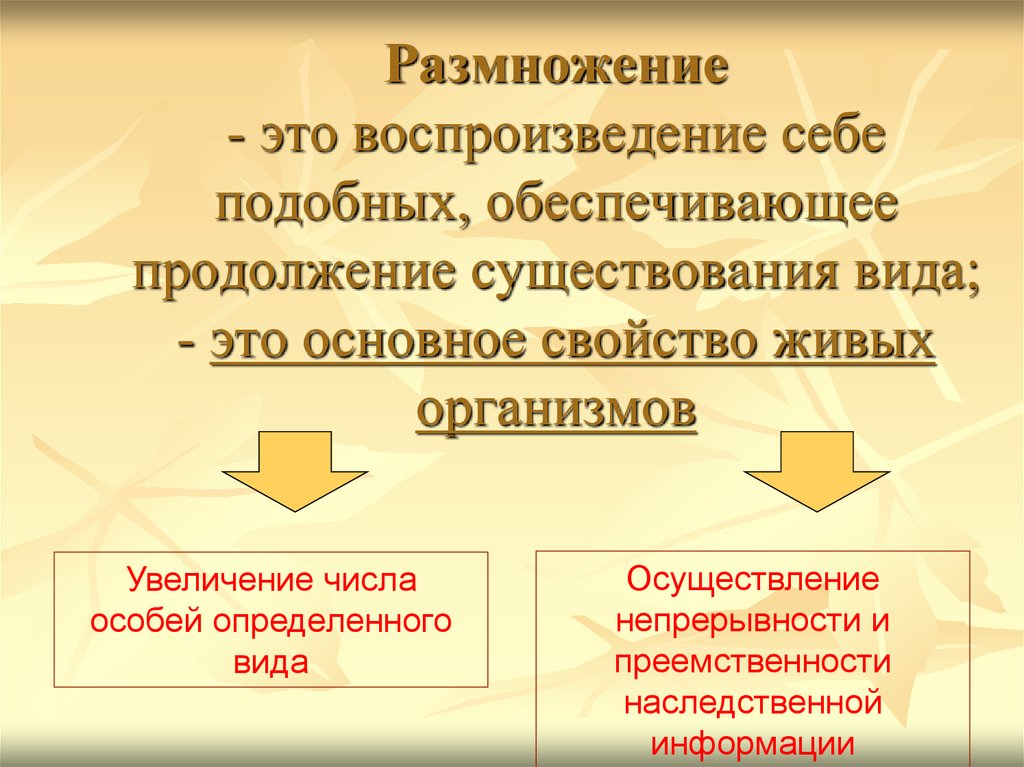 Размножение
- это воспроизведение себе подобных, обеспечивающее продолжение существования вида;
- это основное свойство живых организмов

Увеличение числа особей определенного вида

Осуществление непрерывности и преемственности наследственной информации